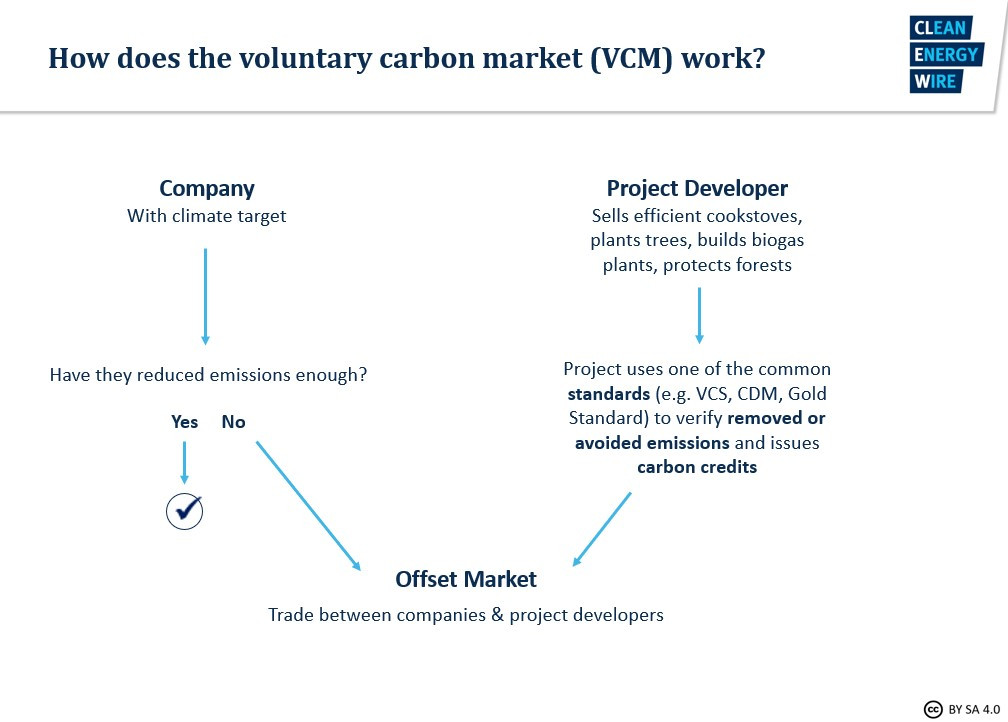 How does the voluntary carbon market (VCM) work?

CLEAN ENERGY WIRE

Company
With climate target

Have they reduced emissions enough?

Yes No

Project Developer
Sells efficient cookstoves, plants trees, builds biogas plants, protects forests

Project uses one of the common standards (e.g. VCS, CDM, Gold Standard) to verify removed or avoided emissions and issues carbon credits

Offset Market
Trade between companies & project developers

cc BY SA 4.0